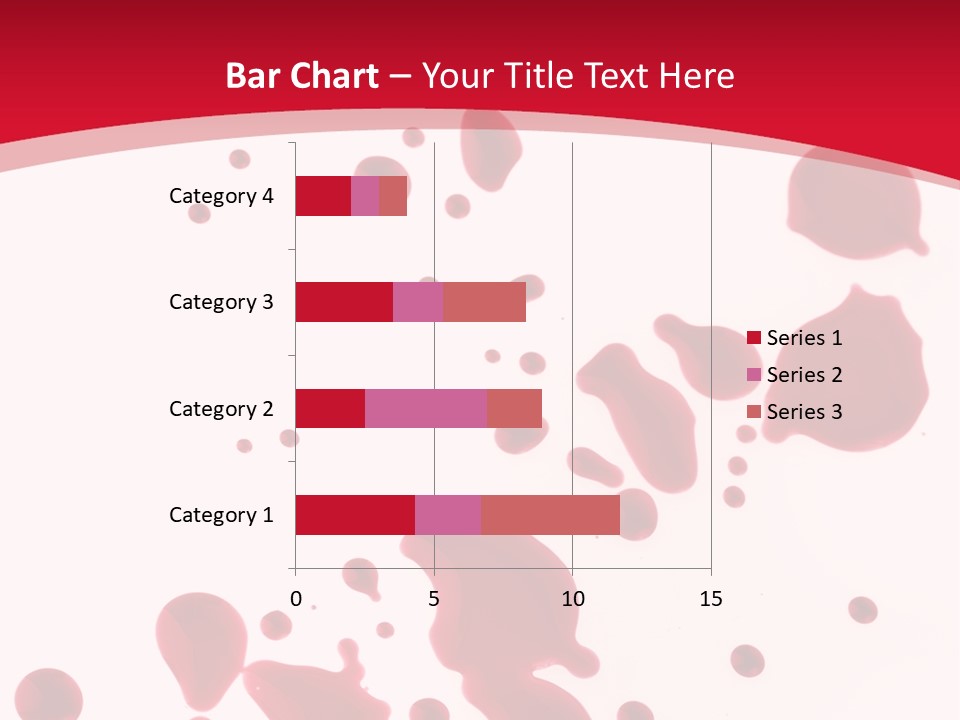 Bar Chart – Your Title Text Here

Category 4
Category 3
Category 2
Category 1

0
5
10
15

Series 1
Series 2
Series 3